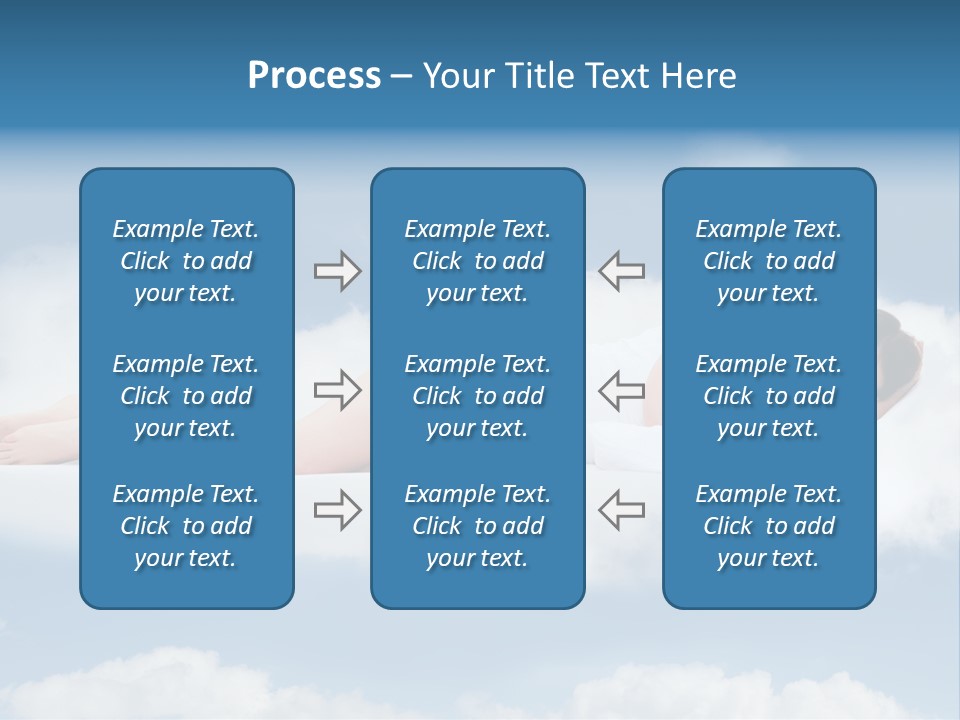 Process – Your Title Text Here

Example Text. Click to add your text.

Example Text. Click to add your text.

Example Text. Click to add your text.

Example Text. Click to add your text.

Example Text. Click to add your text.

Example Text. Click to add your text.

Example Text. Click to add your text.

Example Text. Click to add your text.

Example Text. Click to add your text.